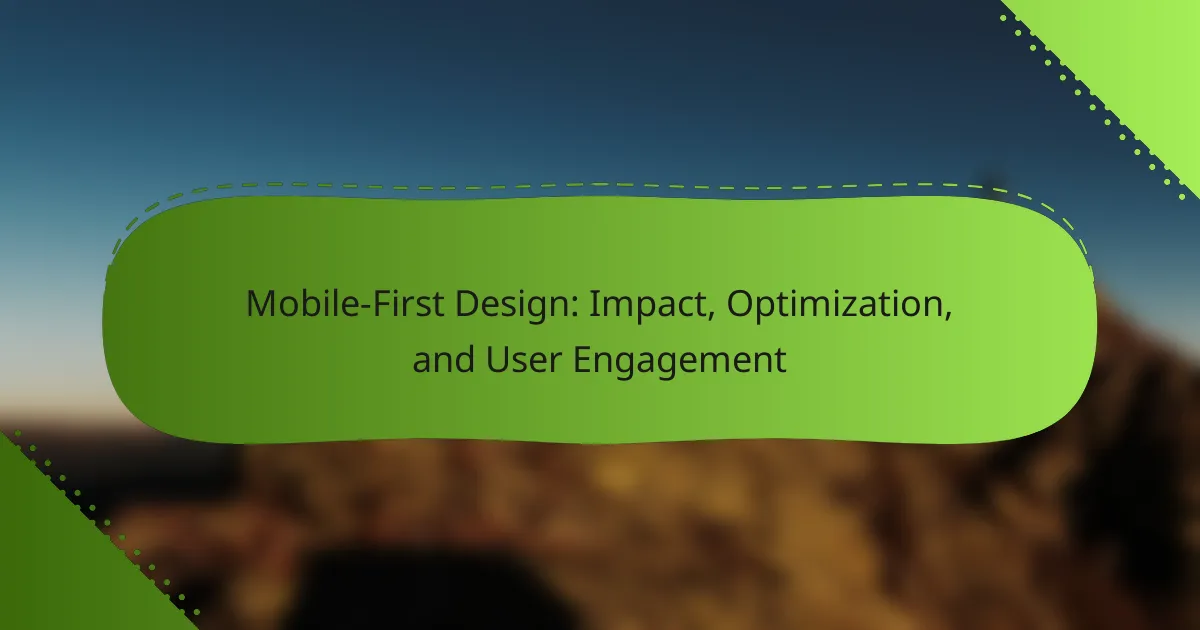 Mobile-First Design: Impact, Optimization, and User Engagement